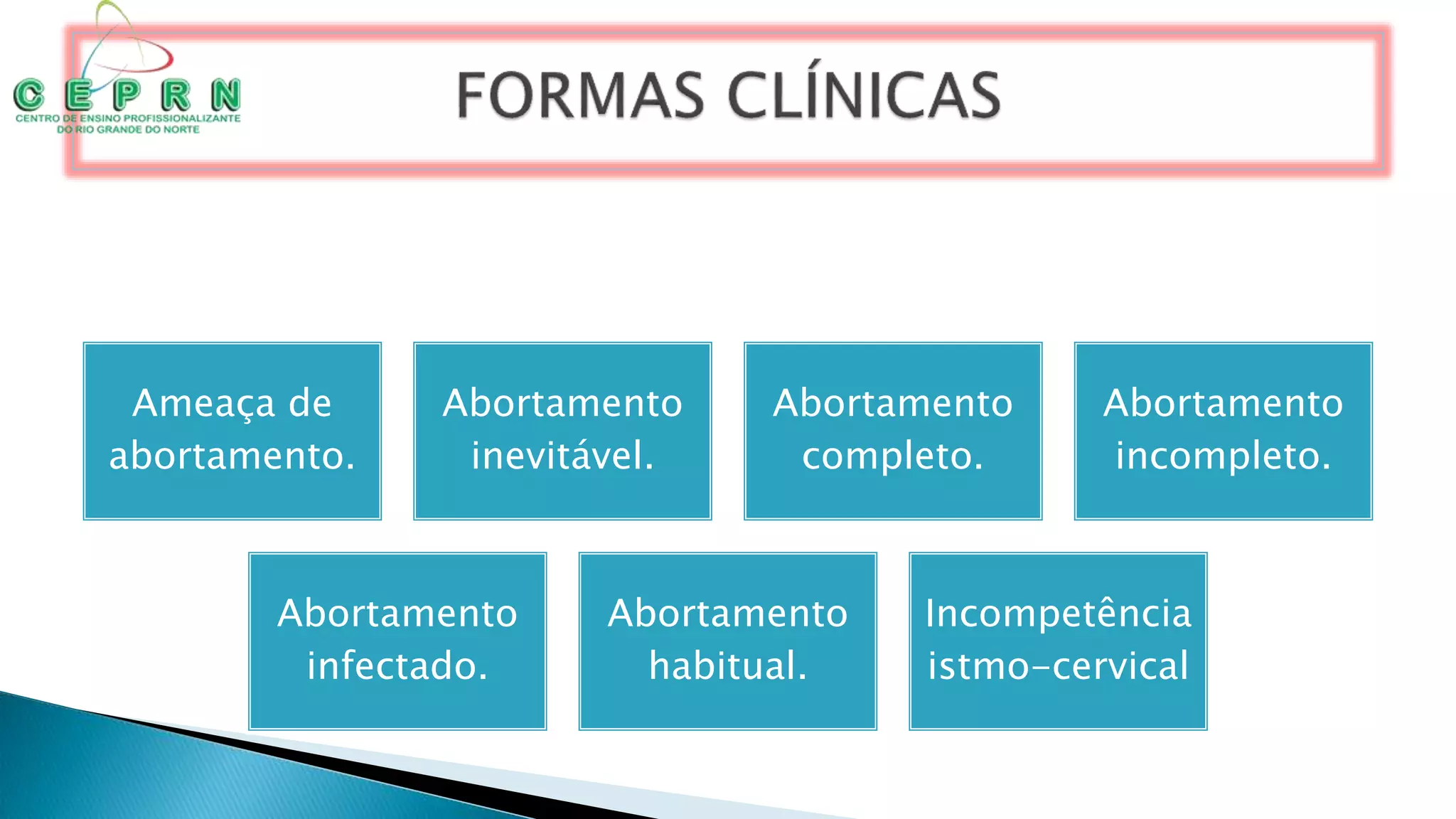 C E P R N
CENTRO DE ENSINO PROFISSIONALIZANTE DO RIO GRANDE DO NORTE

FORMAS CLÍNICAS

Ameaça de abortamento.

Abortamento inevitável.

Abortamento completo.

Abortamento incompleto.

Abortamento infectado.

Abortamento habitual.

Incompetência istmo-cervical